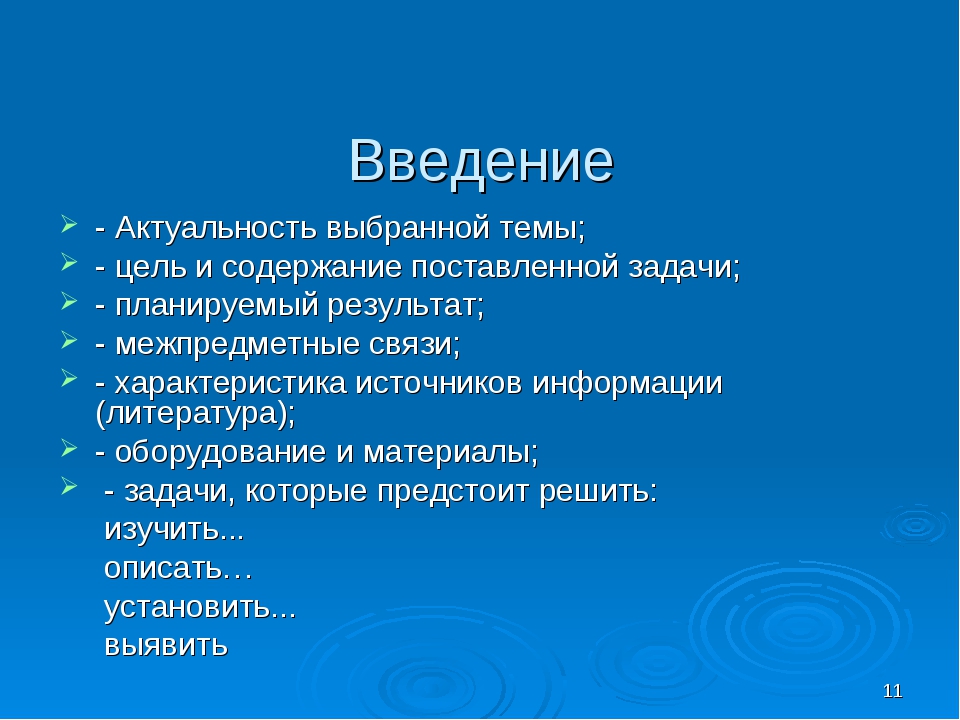 Введение

- Актуальность выбранной темы;
- цель и содержание поставленной задачи;
- планируемый результат;
- межпредметные связи;
- характеристика источников информации (литература);
- оборудование и материалы;
- задачи, которые предстоит решить:
изучить...
описать…
установить...
выявить

11